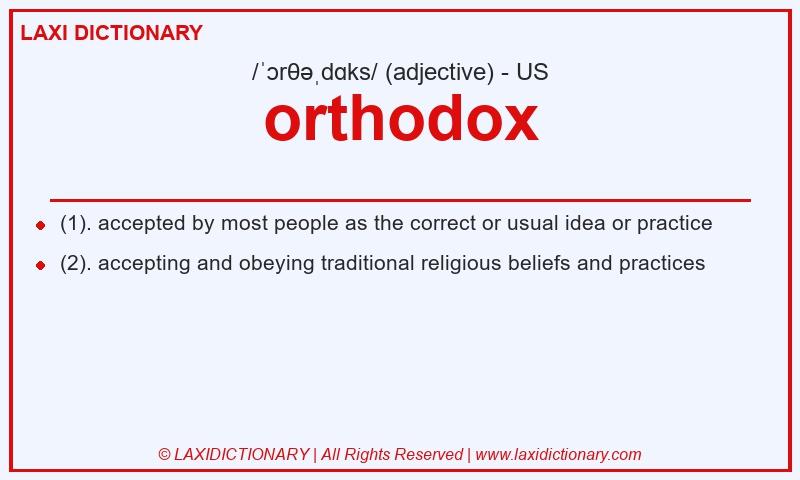 LAXI DICTIONARY

/ˈɔrθəˌdɑks/ (adjective) - US

orthodox

- (1). accepted by most people as the correct or usual idea or practice
- (2). accepting and obeying traditional religious beliefs and practices

© LAXIDICTIONARY | All Rights Reserved | www.laxidictionary.com